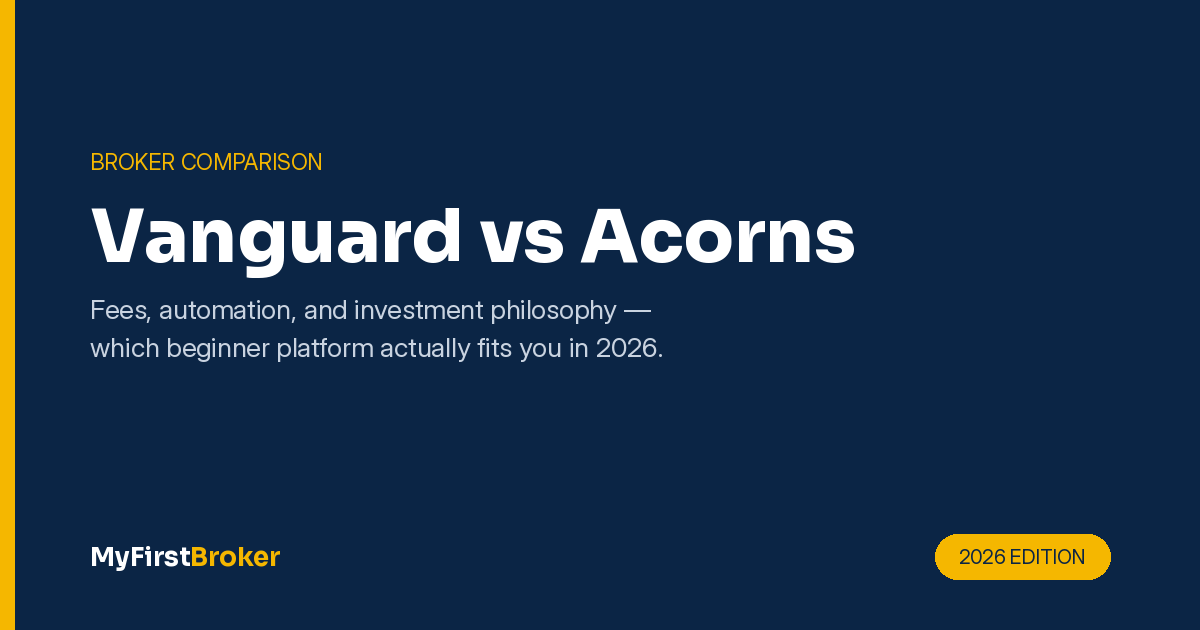 BROKER COMPARISON

Vanguard vs Acorns

Fees, automation, and investment philosophy — which beginner platform actually fits you in 2026.

MyFirstBroker

2026 EDITION